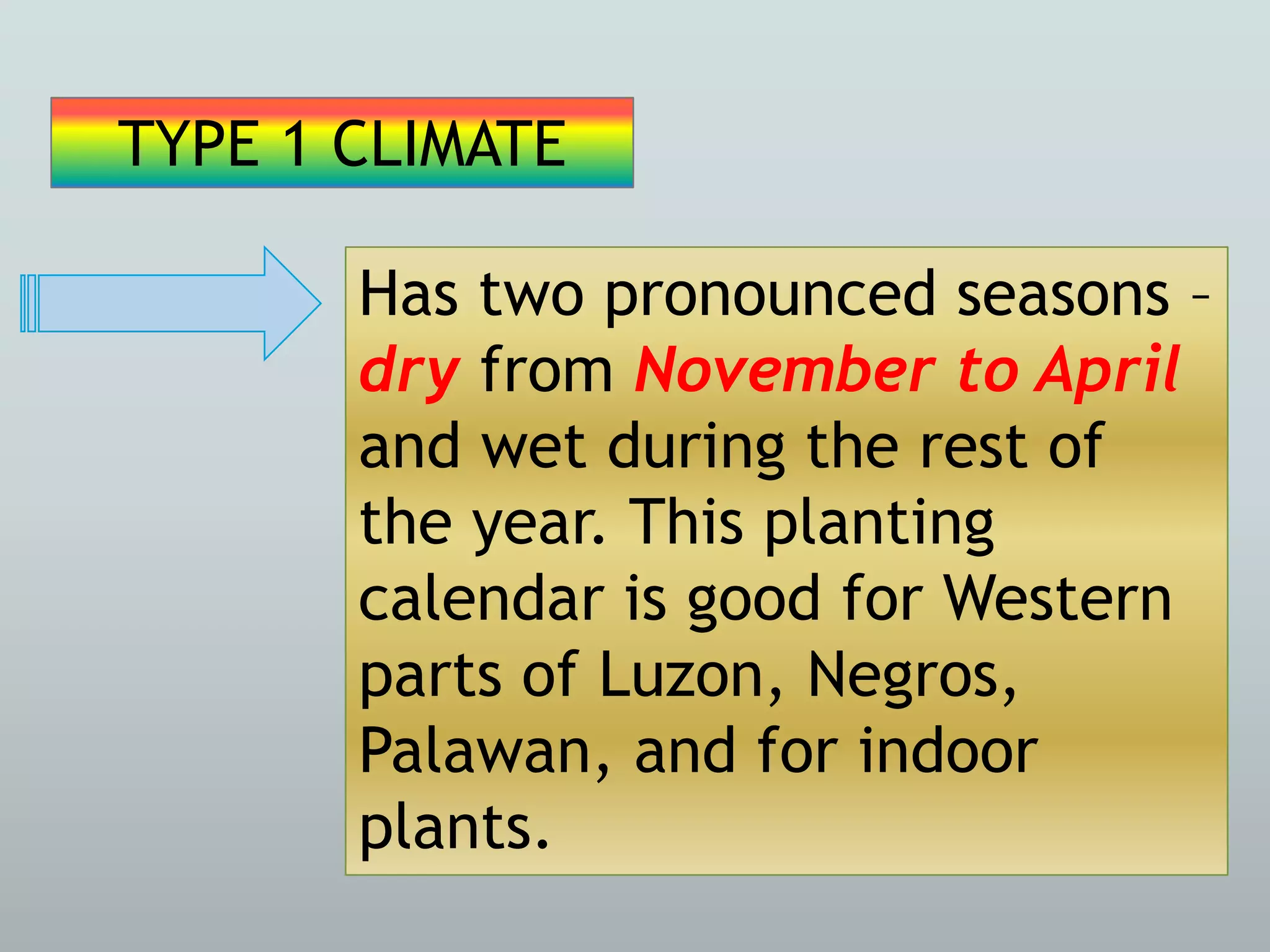 TYPE 1 CLIMATE

Has two pronounced seasons – dry from November to April and wet during the rest of the year. This planting calendar is good for Western parts of Luzon, Negros, Palawan, and for indoor plants.